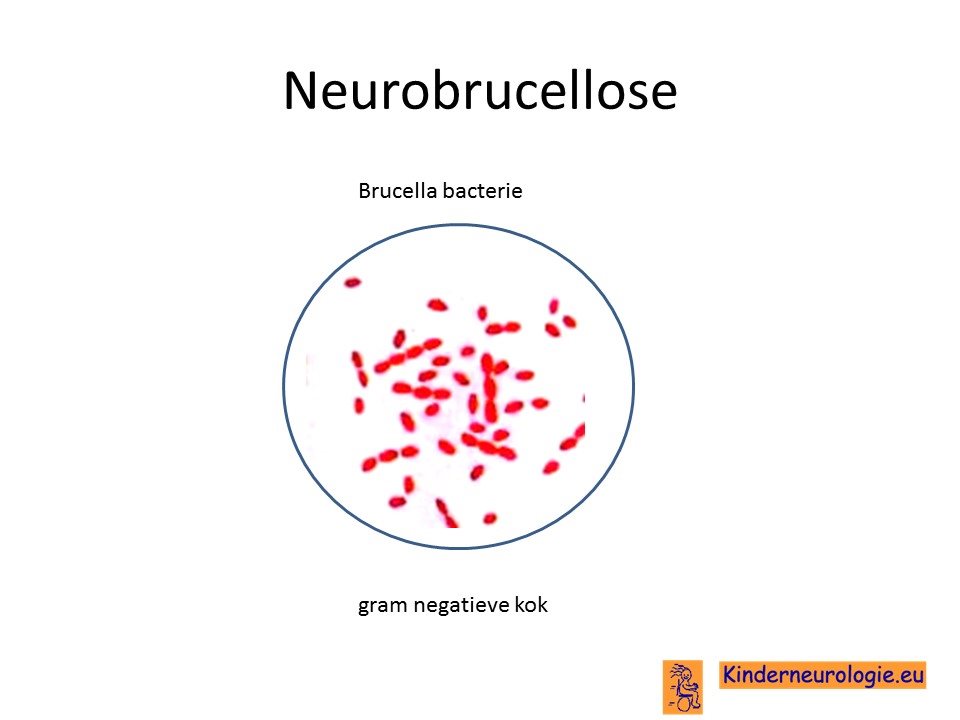 Neurobrucellose

Brucella bacterie

gram negatieve kok

Kinderneurologie.eu